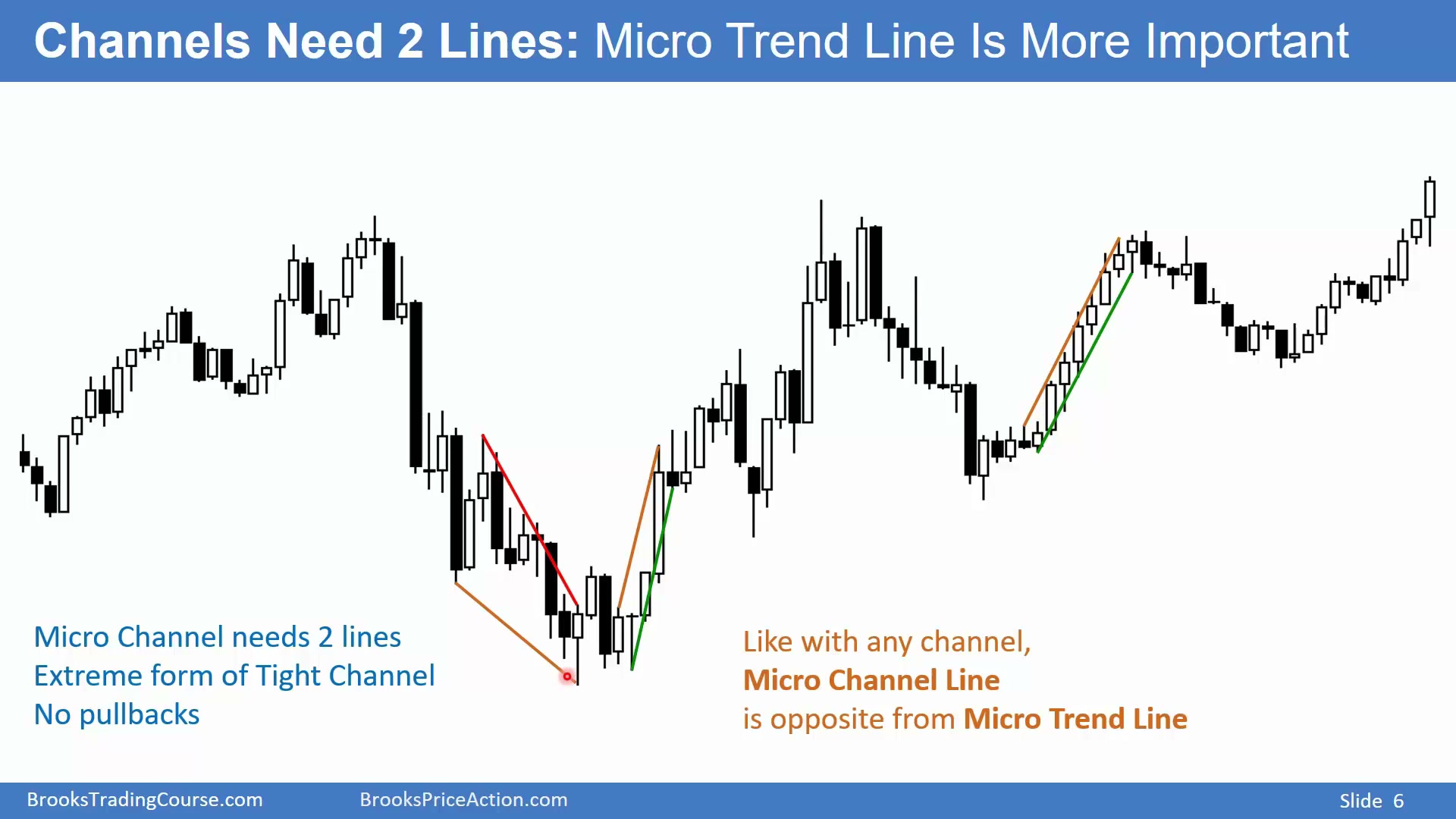 Channels Need 2 Lines: Micro Trend Line Is More Important

Micro Channel needs 2 lines
Extreme form of Tight Channel
No pullbacks

Like with any channel,
Micro Channel Line
is opposite from Micro Trend Line

BrooksTradingCourse.com BrooksPriceAction.com Slide 6